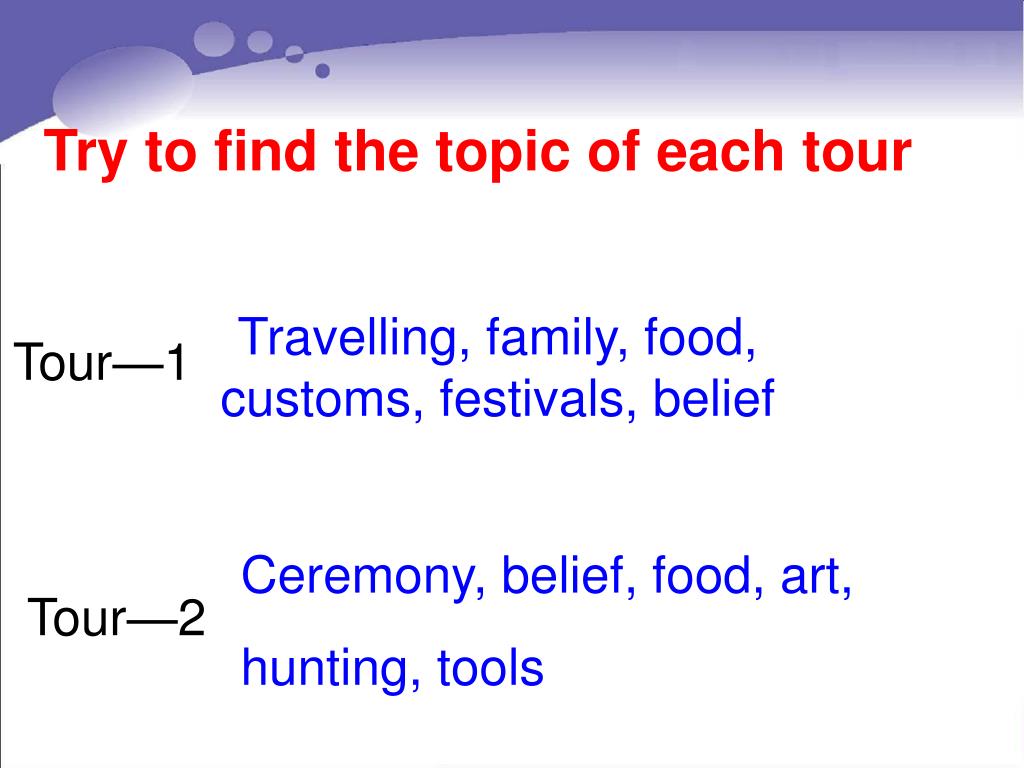 Try to find the topic of each tour

Tour—1

Travelling, family, food, customs, festivals, belief

Tour—2

Ceremony, belief, food, art,

hunting, tools